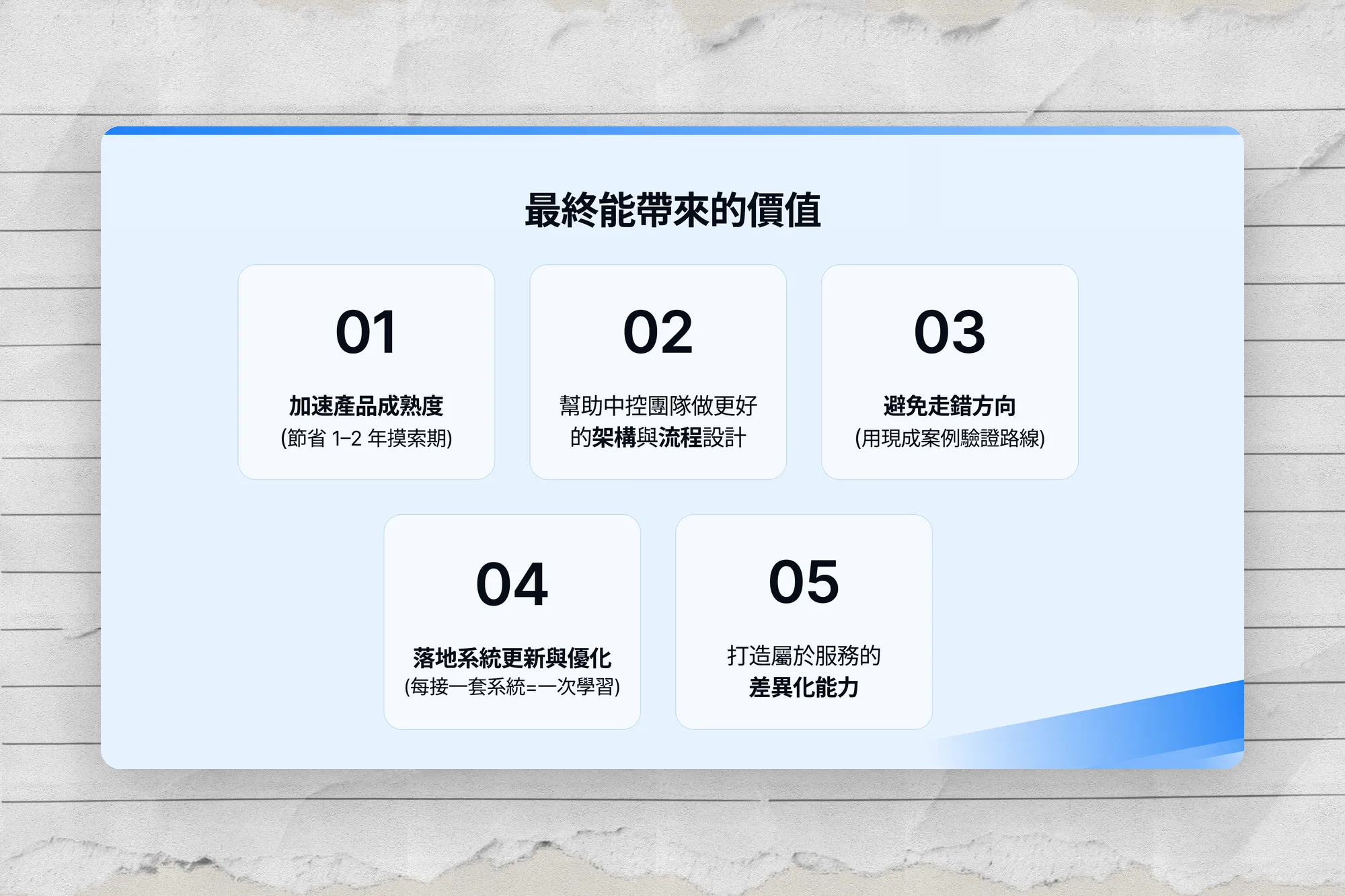 最終能帶來的價值

01

加速產品成熟度
(節省 1–2 年摸索期)

02

幫助中控團隊做更好的架構與流程設計

03

避免走錯方向
(用現成案例驗證路線)

04

落地系統更新與優化
(每接一套系統=一次學習)

05

打造屬於服務的差異化能力